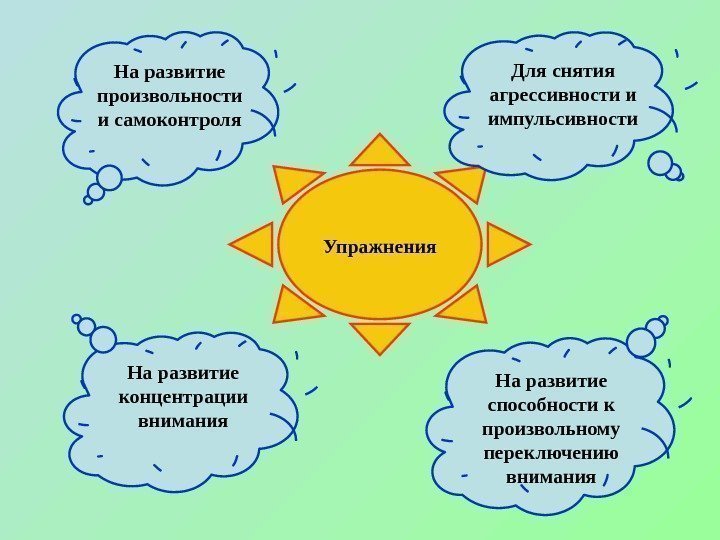 На развитие произвольности и самоконтроля

Для снятия агрессивности и импульсивности

Упражнения

На развитие концентрации внимания

На развитие способности к произвольному переключению внимания